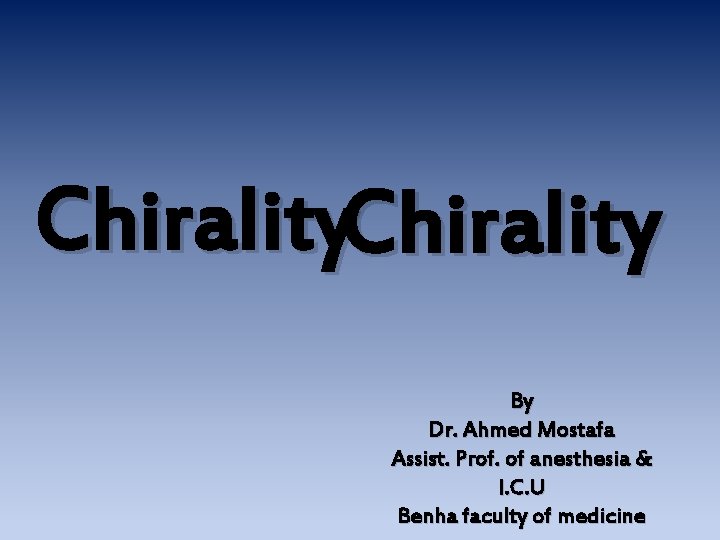 ChiralityChirality

By
Dr. Ahmed Mostafa
Assist. Prof. of anesthesia & I.C.U
Benha faculty of medicine